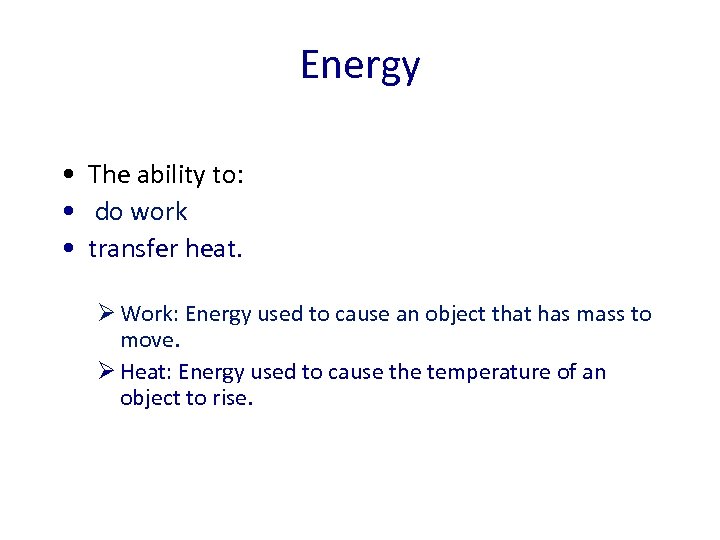 Energy

• The ability to:
• do work
• transfer heat.

➢ Work: Energy used to cause an object that has mass to move.
➢ Heat: Energy used to cause the temperature of an object to rise.